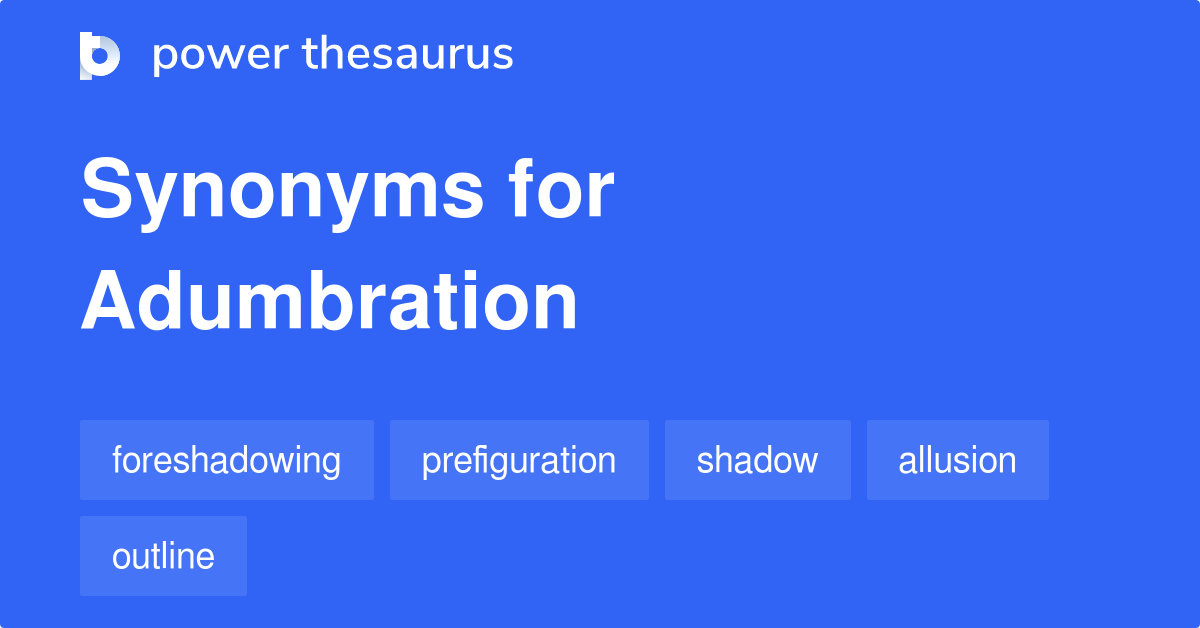 power thesaurus

Synonyms for Adumbration

foreshadowing
prefiguration
shadow
allusion
outline